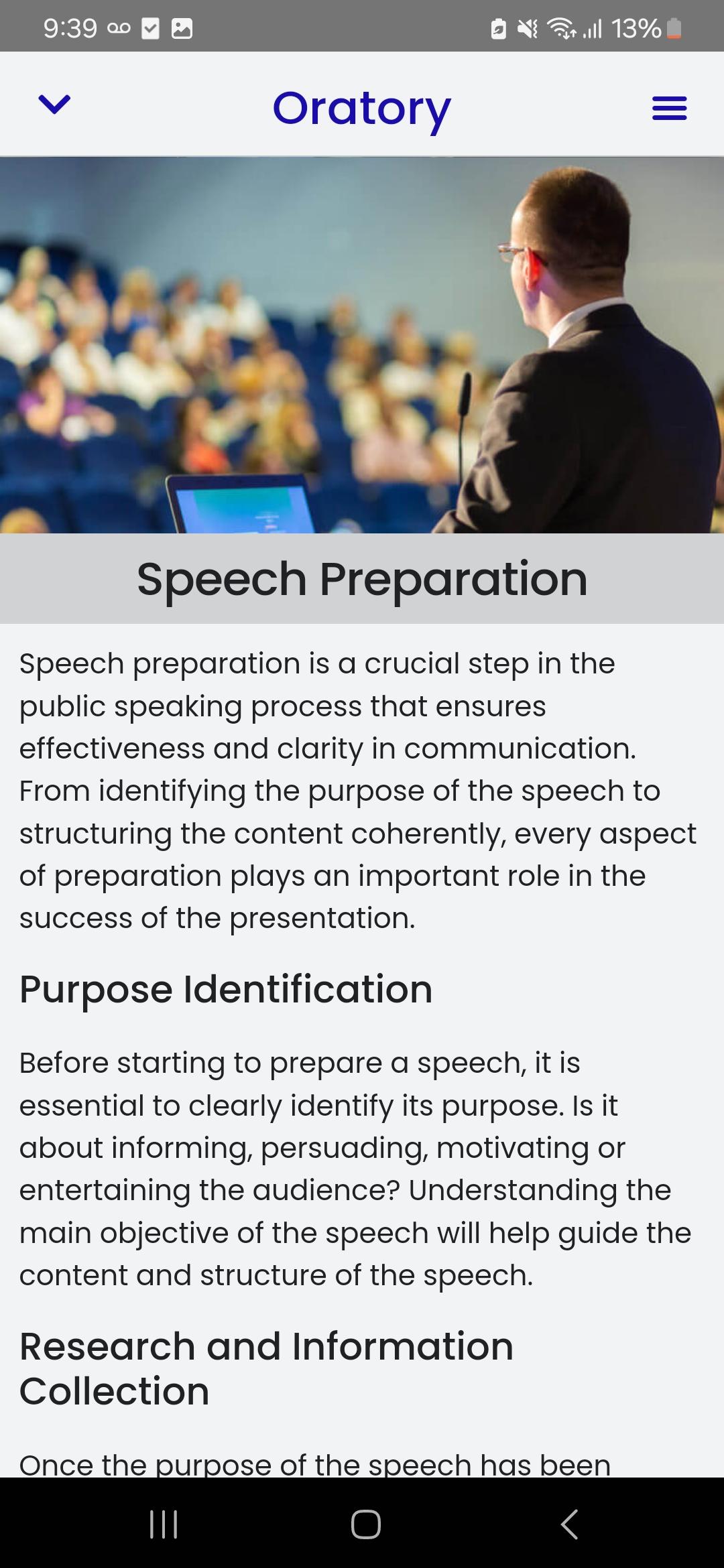 9:39 13%

Oratory

Speech Preparation

Speech preparation is a crucial step in the public speaking process that ensures effectiveness and clarity in communication. From identifying the purpose of the speech to structuring the content coherently, every aspect of preparation plays an important role in the success of the presentation.

Purpose Identification

Before starting to prepare a speech, it is essential to clearly identify its purpose. Is it about informing, persuading, motivating or entertaining the audience? Understanding the main objective of the speech will help guide the content and structure of the speech.

Research and Information Collection

Once the purpose of the speech has been